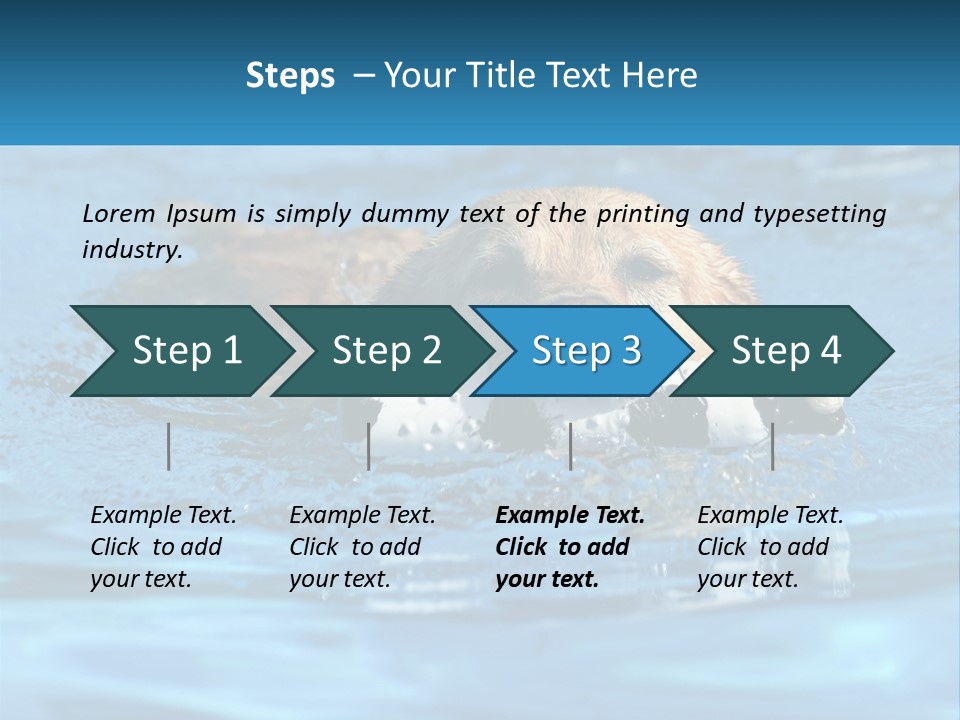 Steps – Your Title Text Here

Lorem Ipsum is simply dummy text of the printing and typesetting industry.

Step 1

Step 2

Step 3

Step 4

Example Text. Click to add your text.

Example Text. Click to add your text.

Example Text. Click to add your text.

Example Text. Click to add your text.